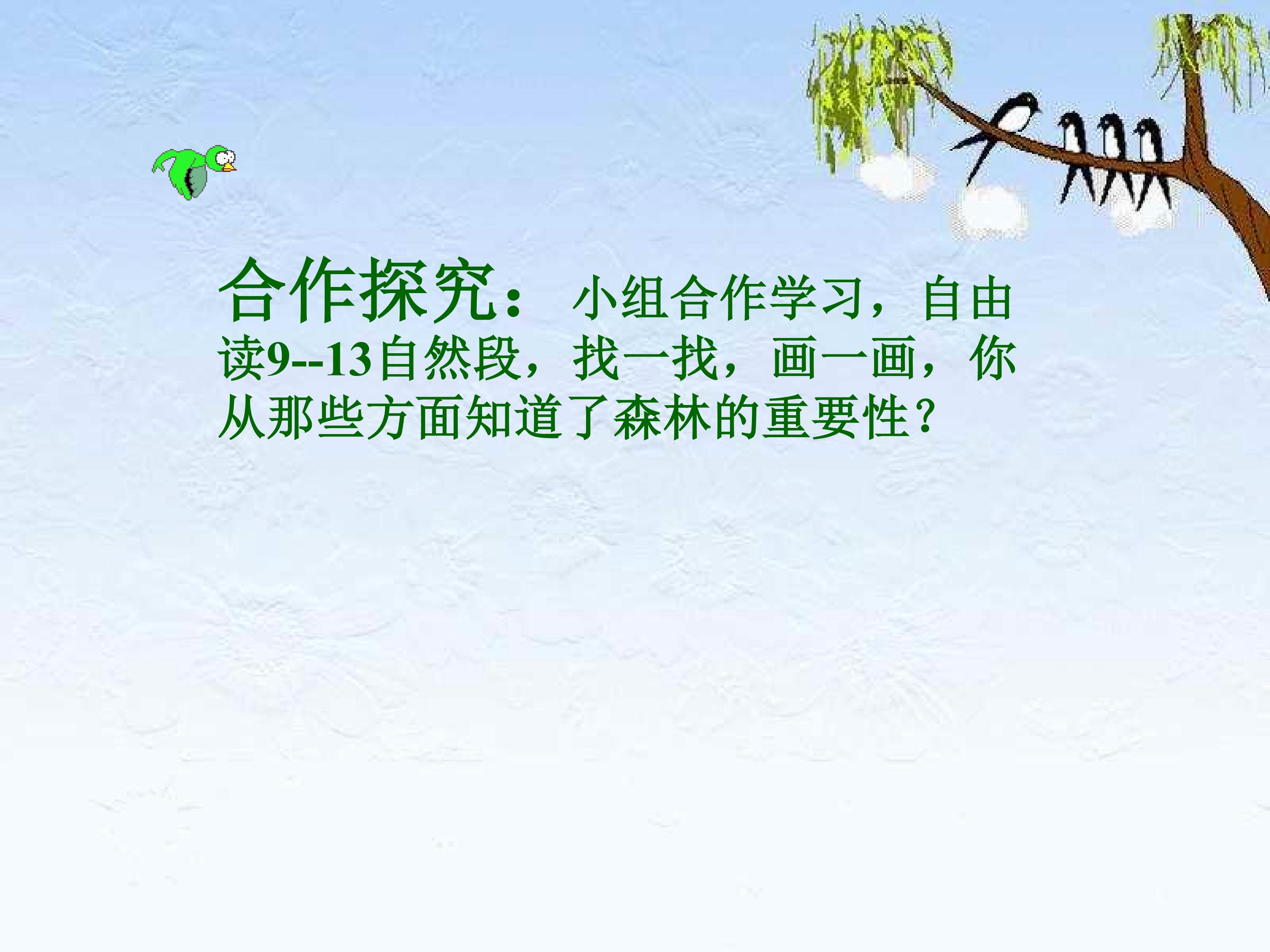 合作探究：小组合作学习，自由读9--13自然段，找一找，画一画，你从那些方面知道了森林的重要性？